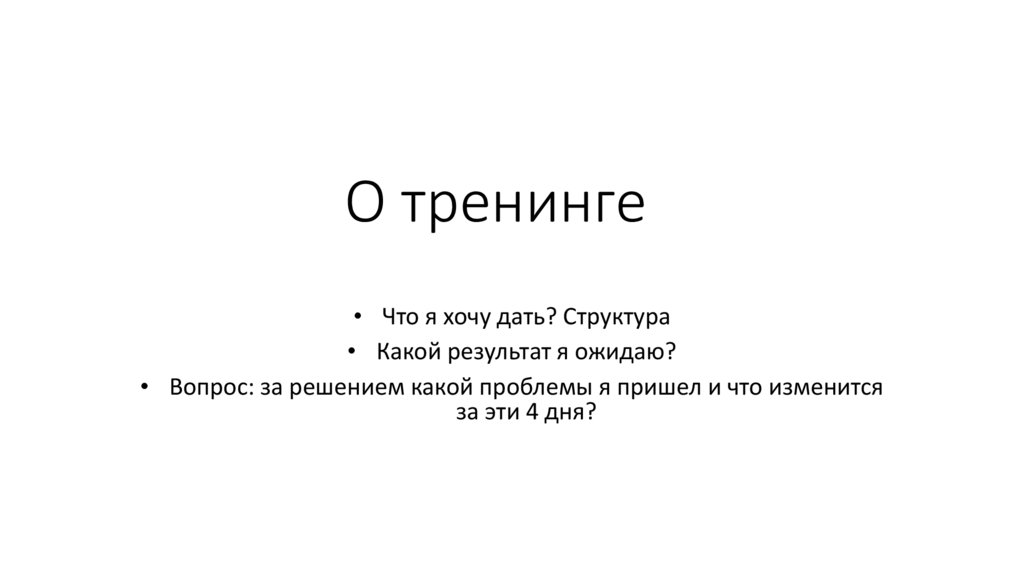 О тренинге

• Что я хочу дать? Структура
• Какой результат я ожидаю?
• Вопрос: за решением какой проблемы я пришел и что изменится за эти 4 дня?